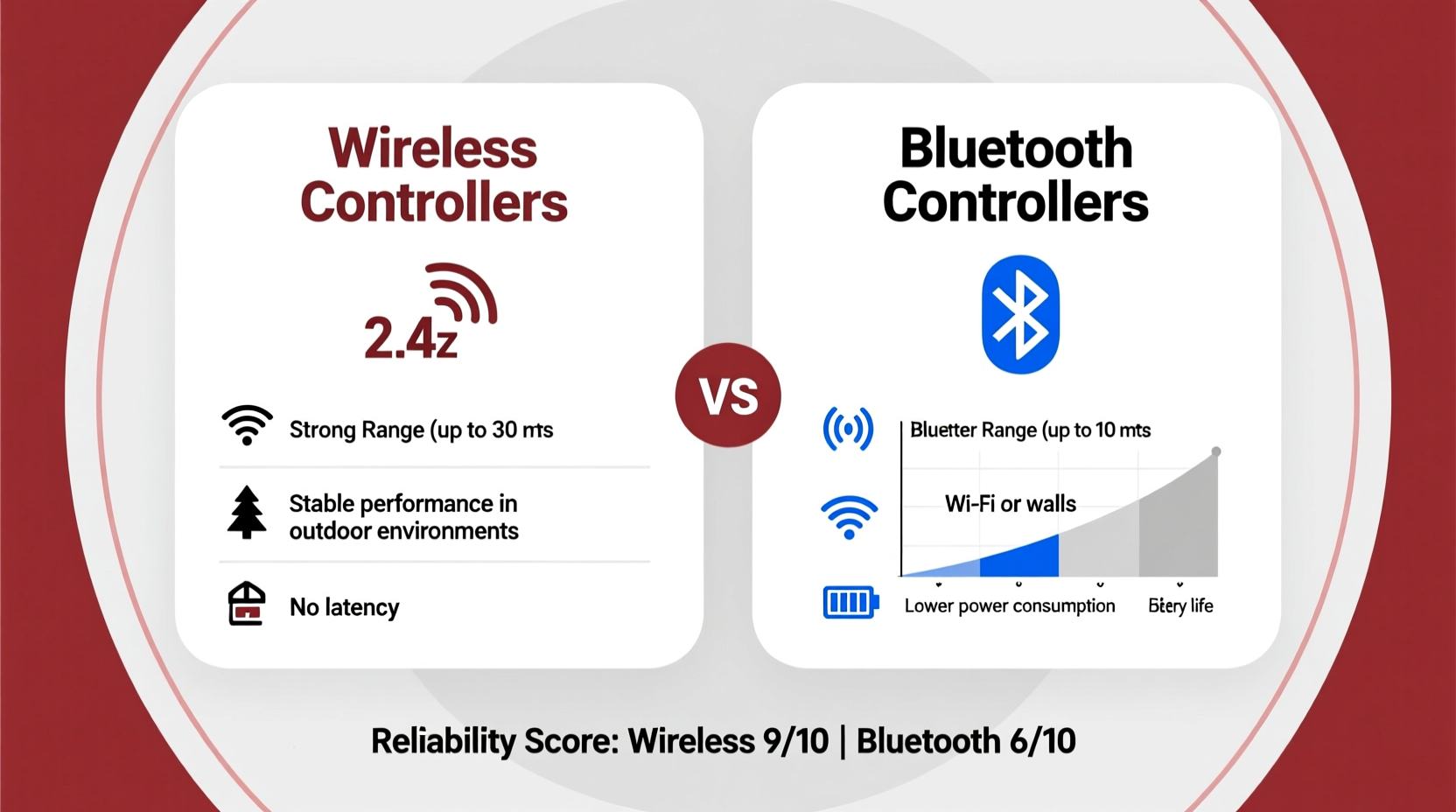 Wireless Controllers

2.4z

Strong Range (up to 30 mts

Stable performance in outdoor environments

No latency

VS

Bluetooth Controllers

Bluetter Range (up to 10 mts

Wi-Fi or walls

Lower power consumption

Btery life

Reliability Score: Wireless 9/10 | Bluetooth 6/10